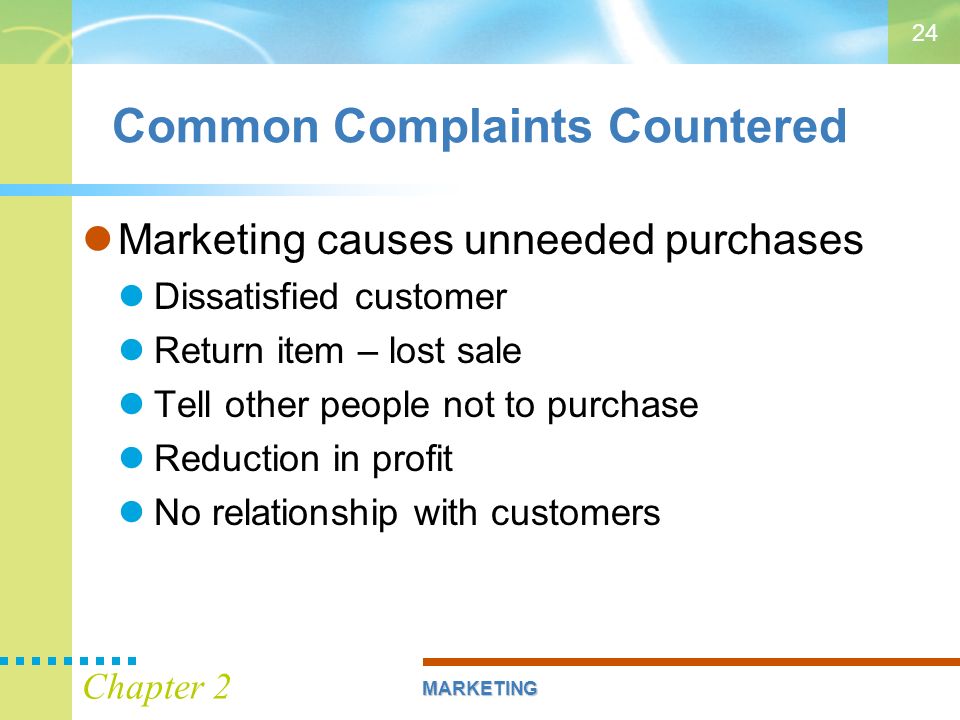 24

Common Complaints Countered

Marketing causes unneeded purchases
Dissatisfied customer
Return item – lost sale
Tell other people not to purchase
Reduction in profit
No relationship with customers

Chapter 2
MARKETING